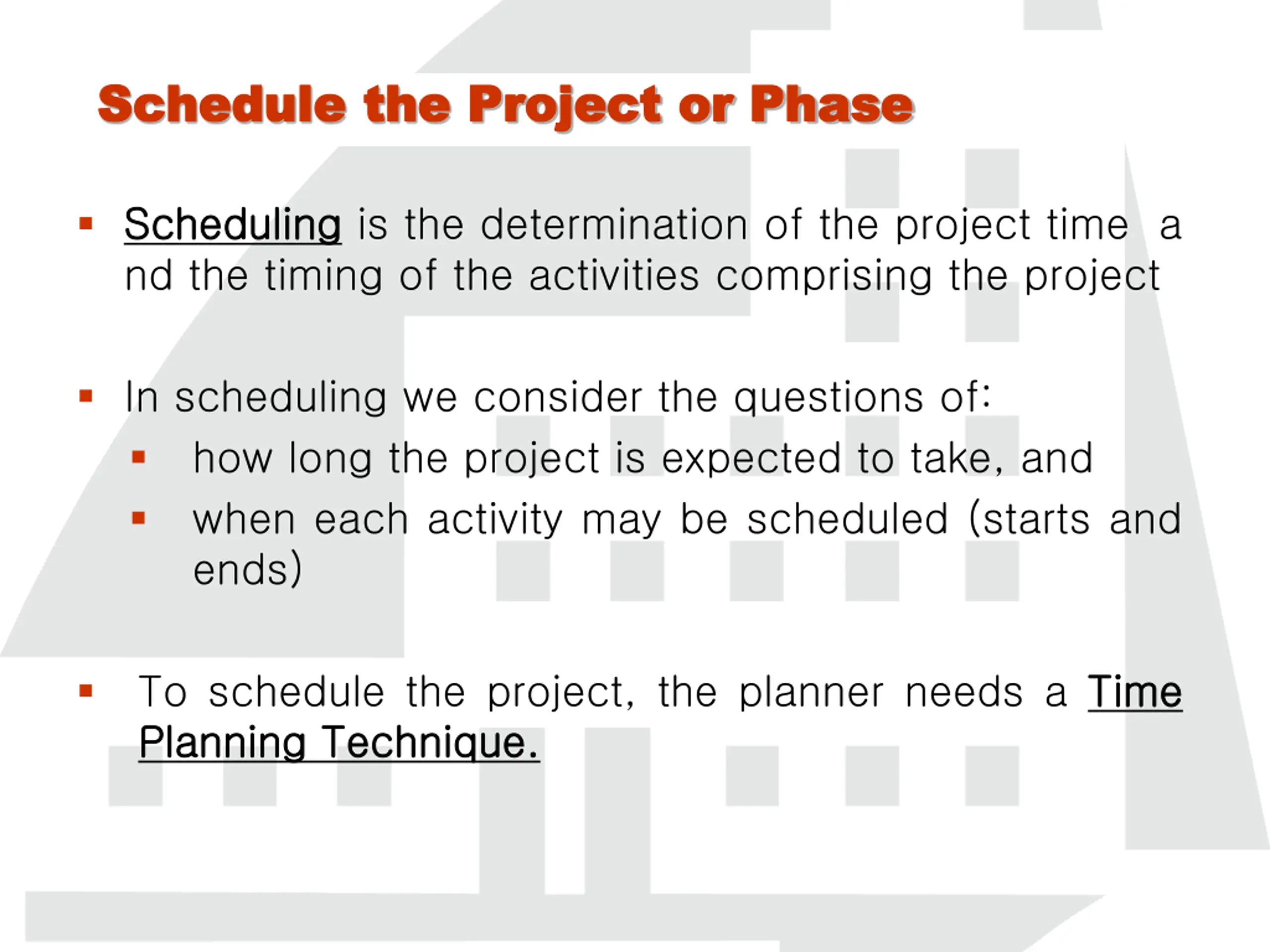 Schedule the Project or Phase

▪ Scheduling is the determination of the project time a nd the timing of the activities comprising the project

▪ In scheduling we consider the questions of:
▪ how long the project is expected to take, and
▪ when each activity may be scheduled (starts and ends)

▪ To schedule the project, the planner needs a Time Planning Technique.